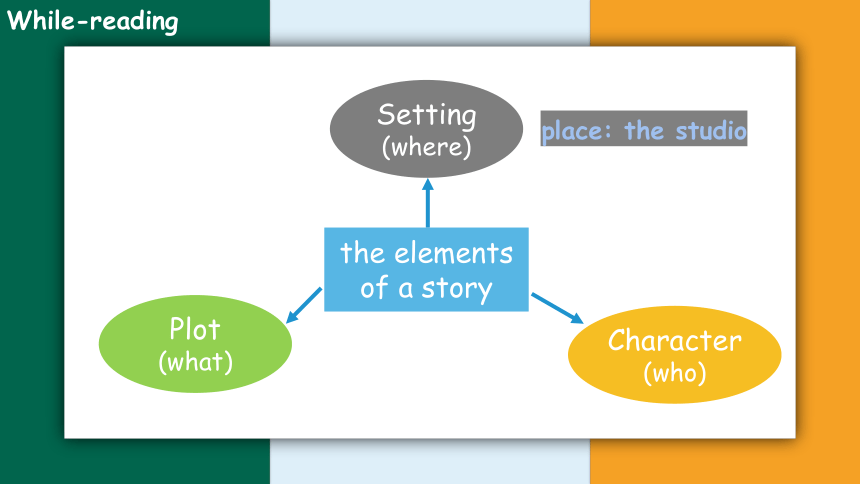 While-reading

Setting
(where)

place: the studio

the elements of a story

Plot
(what)

Character
(who)